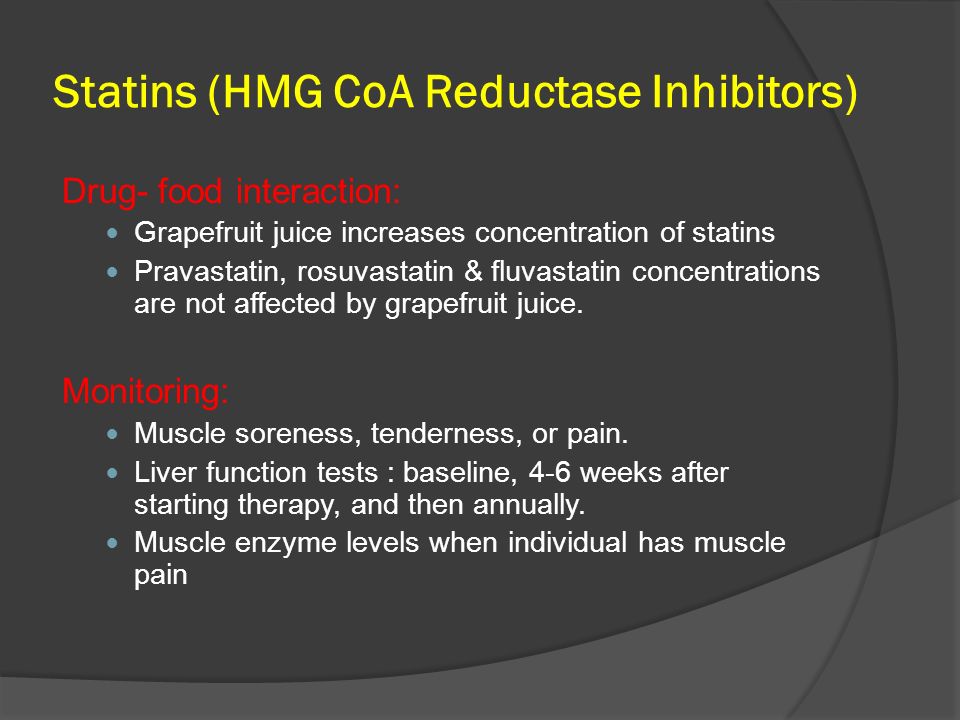 Statins (HMG CoA Reductase Inhibitors)

Drug- food interaction:

- Grapefruit juice increases concentration of statins
- Pravastatin, rosuvastatin & fluvastatin concentrations are not affected by grapefruit juice.

Monitoring:

- Muscle soreness, tenderness, or pain.
- Liver function tests : baseline, 4-6 weeks after starting therapy, and then annually.
- Muscle enzyme levels when individual has muscle pain